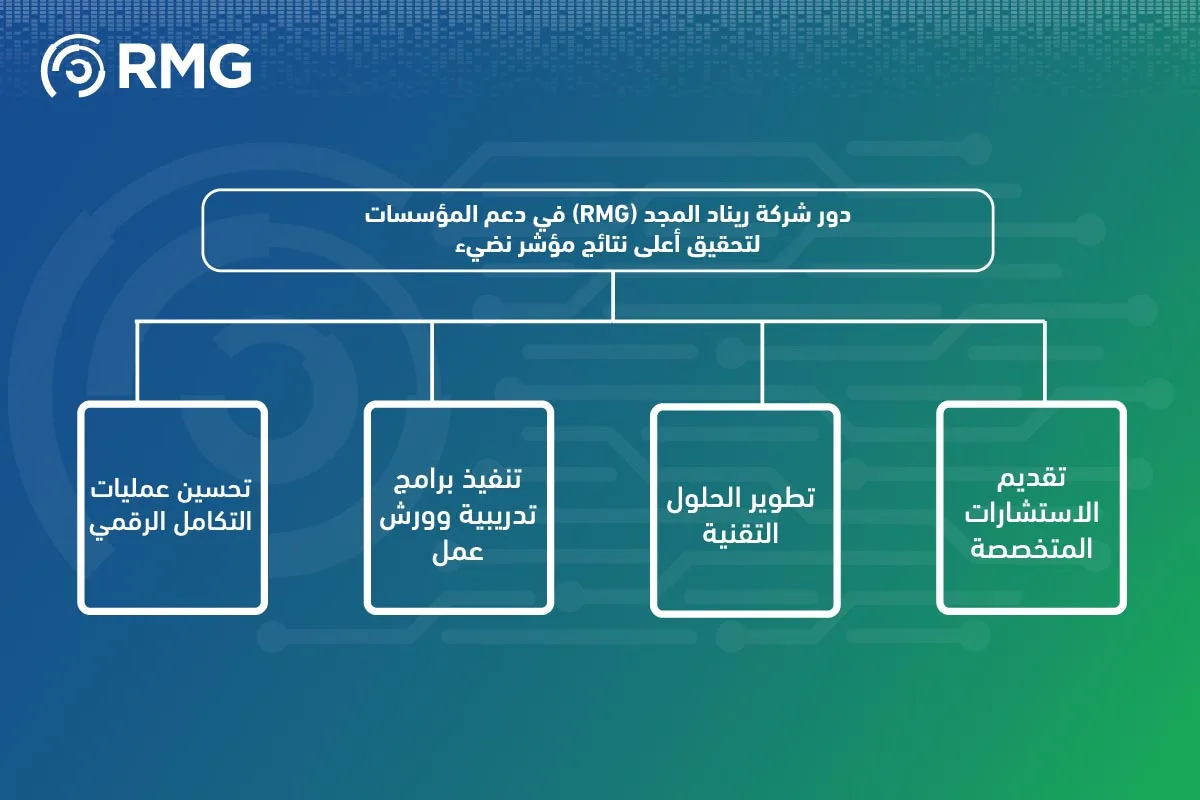 RMG

دور شركة ريناد المجد (RMG) في دعم المؤسسات لتحقيق أعلى نتائج مؤشر نضيء

تقديم الاستشارات المتخصصة

تطوير الحلول التقنية

تنفيذ برامج تدريبية وورش عمل

تحسين عمليات التكامل الرقمي